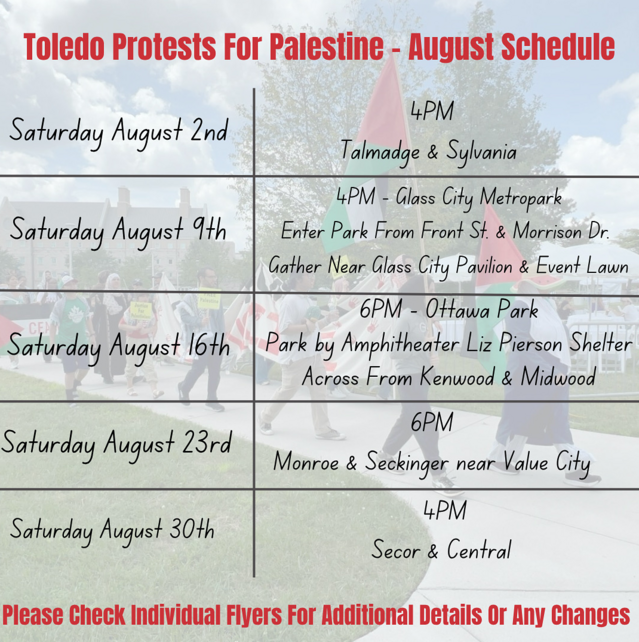 Toledo Protests For Palestine - August Schedule

| | |
|---|---|
| Saturday August 2nd | 4PM Talmadge & Sylvania |
| Saturday August 9th | 4PM - Glass City Metropark Enter Park From Front St. & Morrison Dr. Gather Near Glass City Pavilion & Event Lawn |
| Saturday August 16th | 6PM - Ottawa Park Park by Amphitheater Liz Pierson Shelter Across From Kenwood & Midwood |
| Saturday August 23rd | 6PM Monroe & Seckinger near Value City |
| Saturday August 30th | 4PM Secor & Central |

Please Check Individual Flyers For Additional Details Or Any Changes